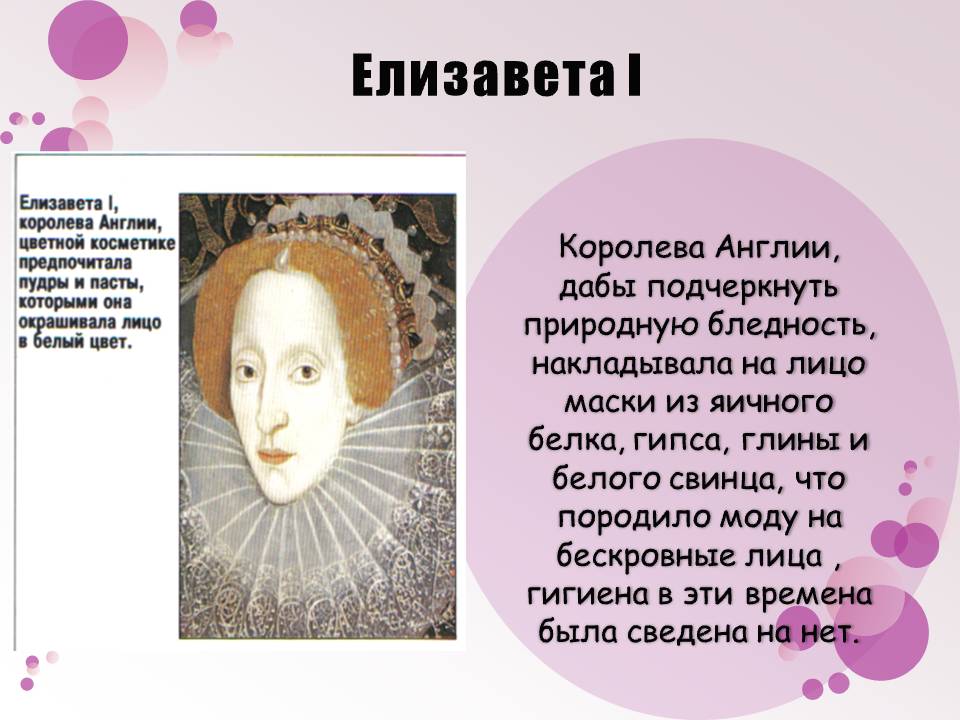 Елизавета I

Елизавета I, королева Англии, цветной косметике предпочитала пудры и пасты, которыми она окрашивала лицо в белый цвет.

Королева Англии, дабы подчеркнуть природную бледность, накладывала на лицо маски из яичного белка, гипса, глины и белого свинца, что породило моду на бескровные лица , гигиена в эти времена была сведена на нет.